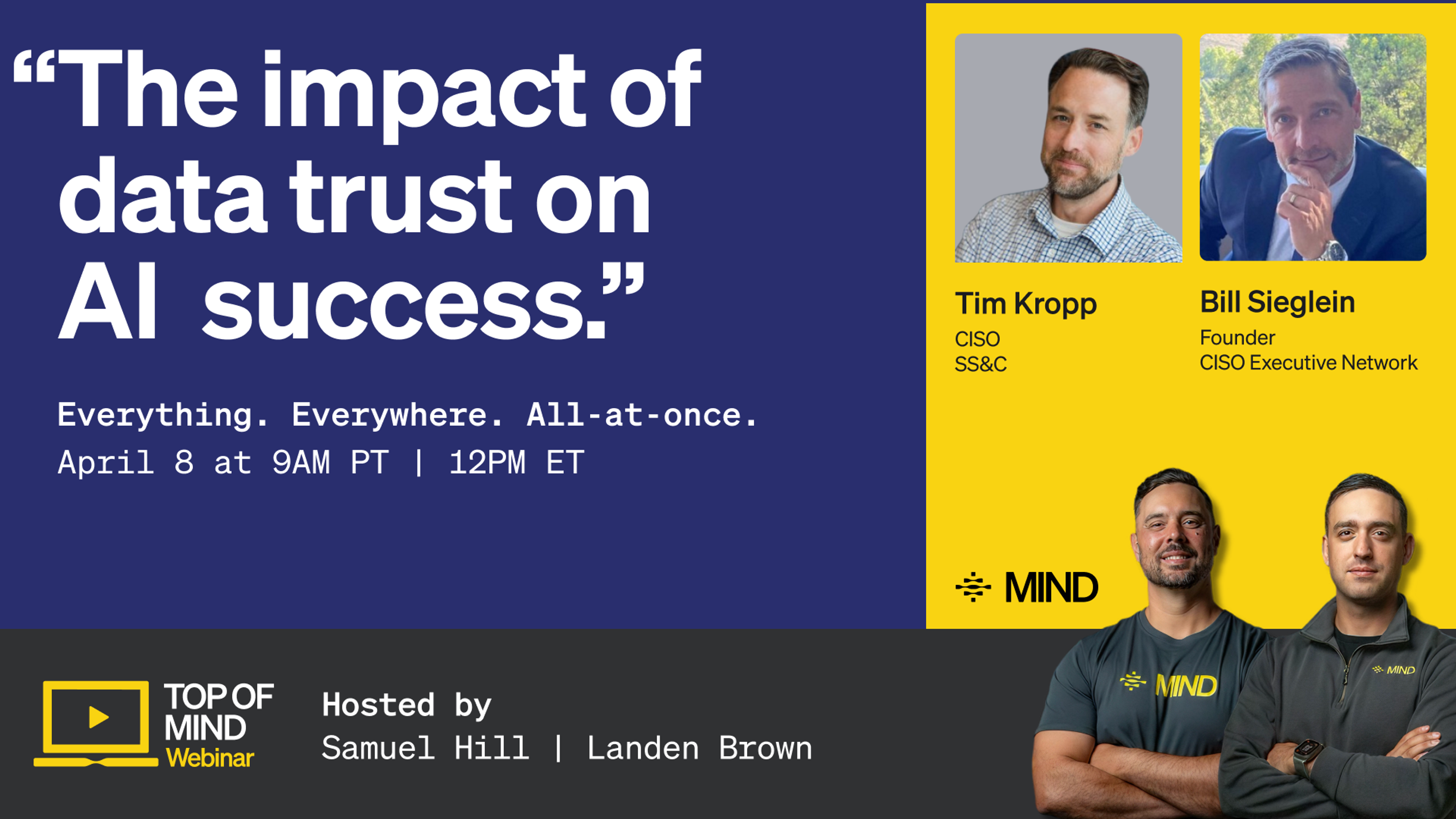 “The impact of data trust on AI success.”

Everything. Everywhere. All-at-once.
April 8 at 9AM PT | 12PM ET

Tim Kropp
CISO
SS&C

Bill Sieglein
Founder
CISO Executive Network

MIND

MIND

MIND

TOP OF MIND Webinar

Hosted by
Samuel Hill | Landen Brown